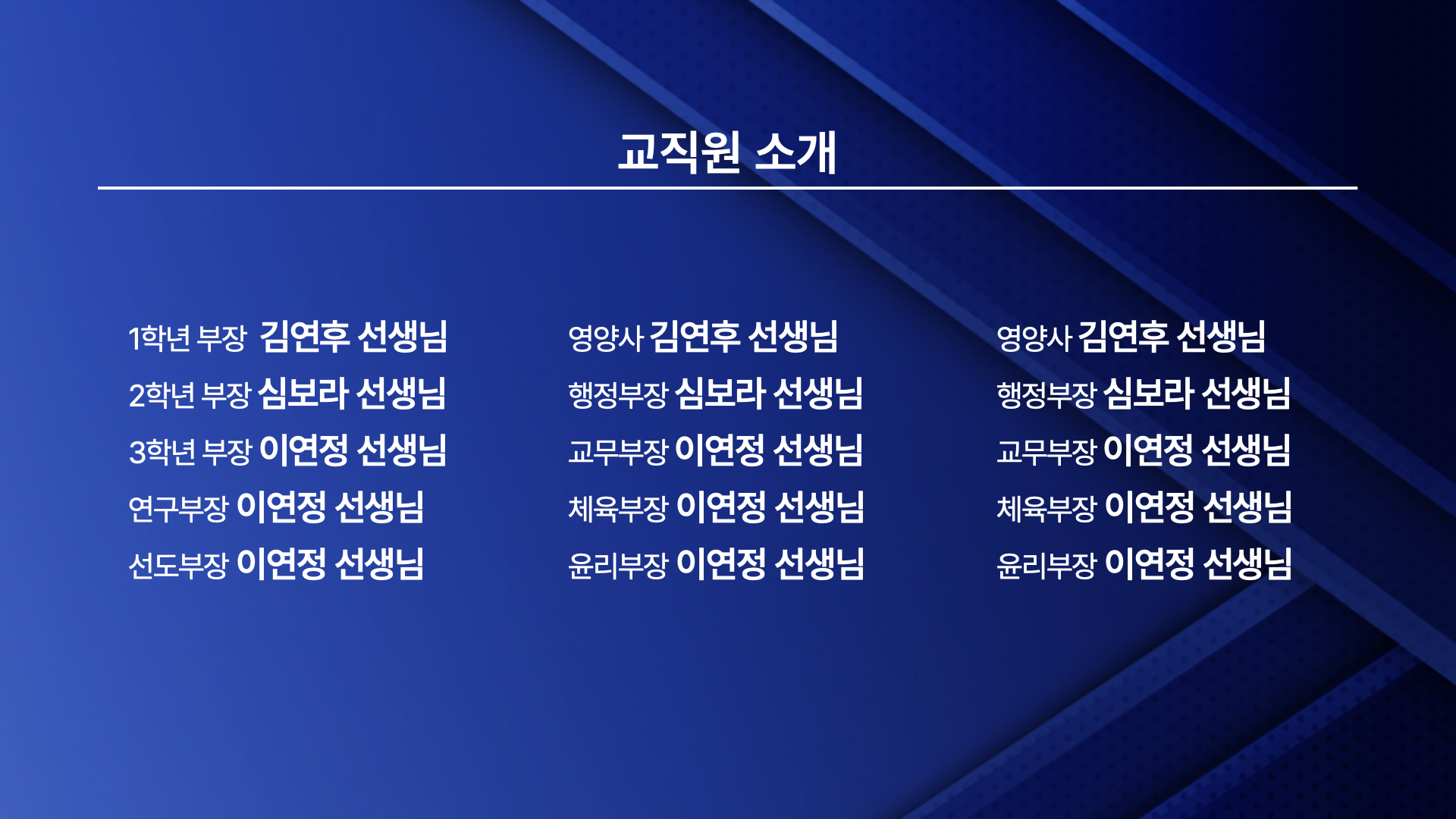 교직원 소개

1학년 부장 김연후 선생님
2학년 부장 심보라 선생님
3학년 부장 이연정 선생님
연구부장 이연정 선생님
선도부장 이연정 선생님

영양사 김연후 선생님
행정부장 심보라 선생님
교무부장 이연정 선생님
체육부장 이연정 선생님
윤리부장 이연정 선생님

영양사 김연후 선생님
행정부장 심보라 선생님
교무부장 이연정 선생님
체육부장 이연정 선생님
윤리부장 이연정 선생님